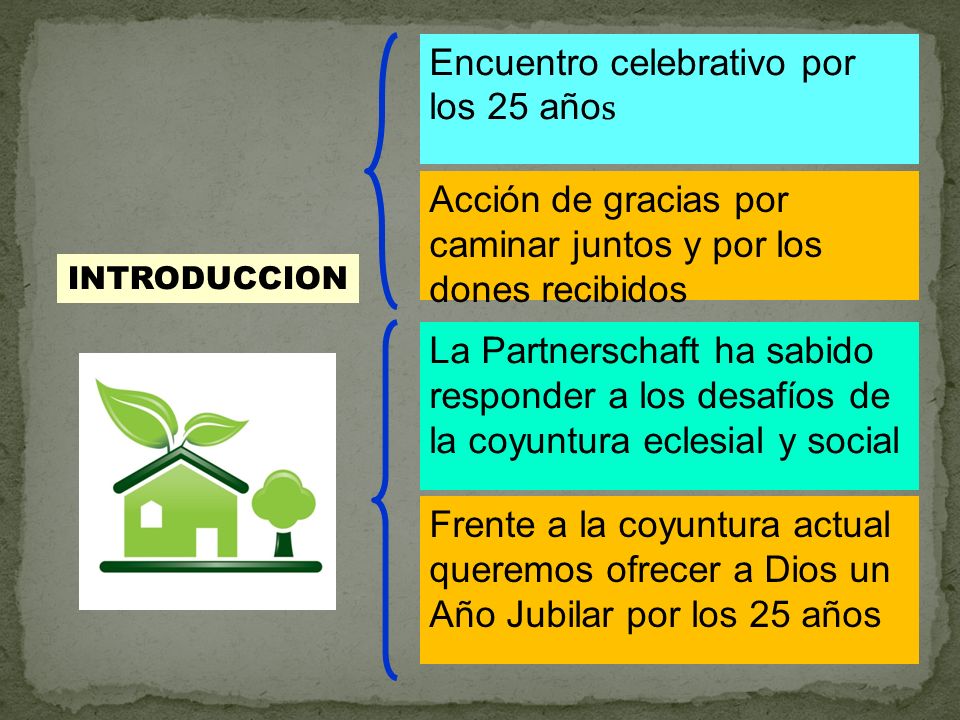 INTRODUCCION

Encuentro celebrativo por los 25 años

Acción de gracias por caminar juntos y por los dones recibidos

La Partnerschaft ha sabido responder a los desafíos de la coyuntura eclesial y social

Frente a la coyuntura actual queremos ofrecer a Dios un Año Jubilar por los 25 años